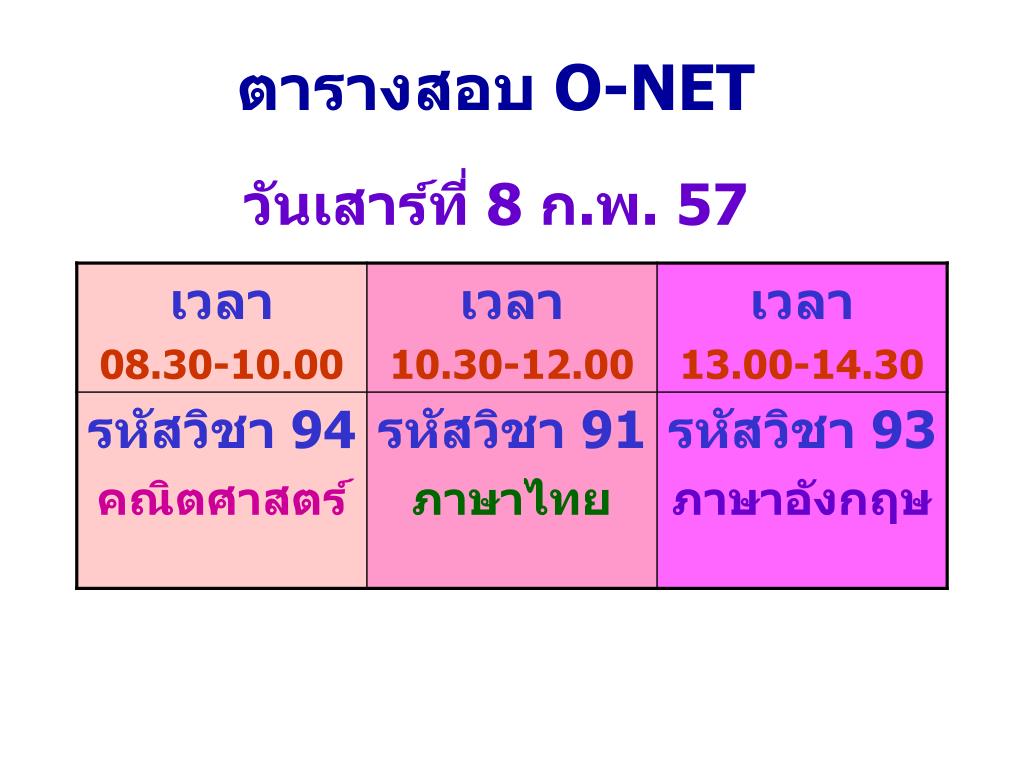 ตารางสอบ O-NET

วันเสาร์ที่ 8 ก.พ. 57

| เวลา 08.30-10.00 | เวลา 10.30-12.00 | เวลา 13.00-14.30 |
|---|---|---|
| รหัสวิชา 94 คณิตศาสตร์ | รหัสวิชา 91 ภาษาไทย | รหัสวิชา 93 ภาษาอังกฤษ |